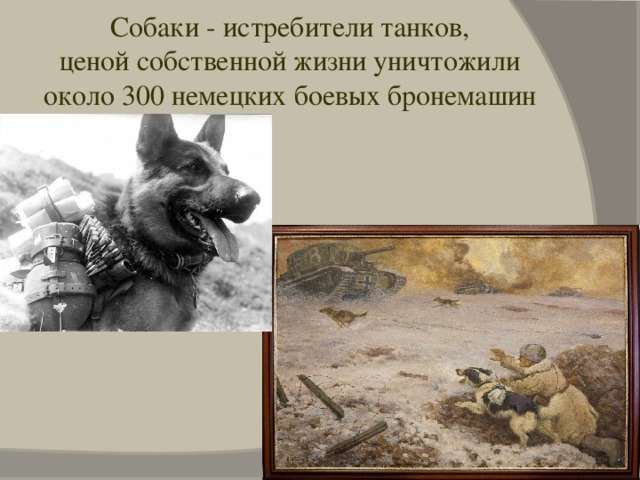 Собаки - истребители танков, ценой собственной жизни уничтожили около 300 немецких боевых бронемашин